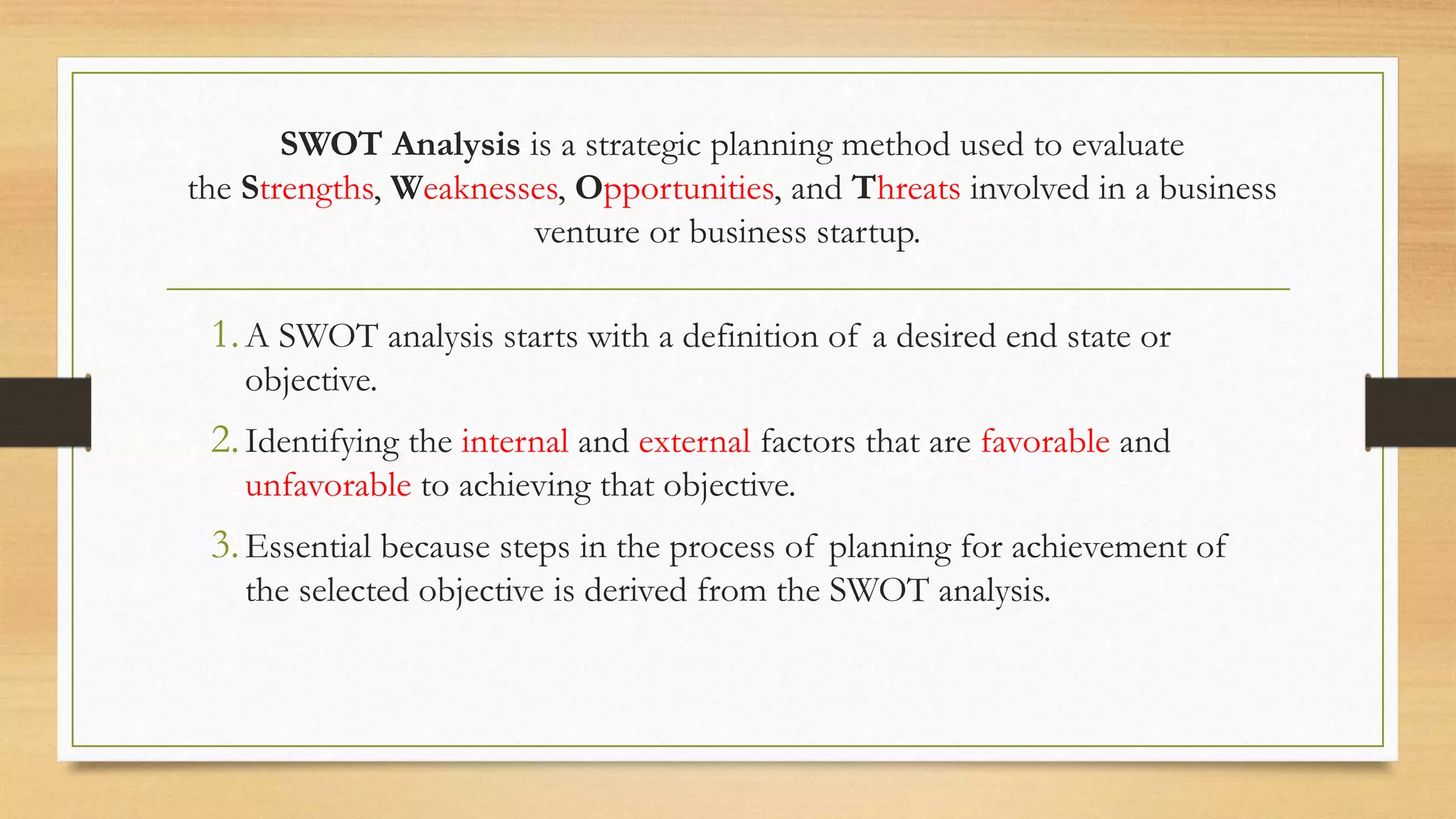 SWOT Analysis is a strategic planning method used to evaluate the Strengths, Weaknesses, Opportunities, and Threats involved in a business venture or business startup.

1. A SWOT analysis starts with a definition of a desired end state or objective.
2. Identifying the internal and external factors that are favorable and unfavorable to achieving that objective.
3. Essential because steps in the process of planning for achievement of the selected objective is derived from the SWOT analysis.